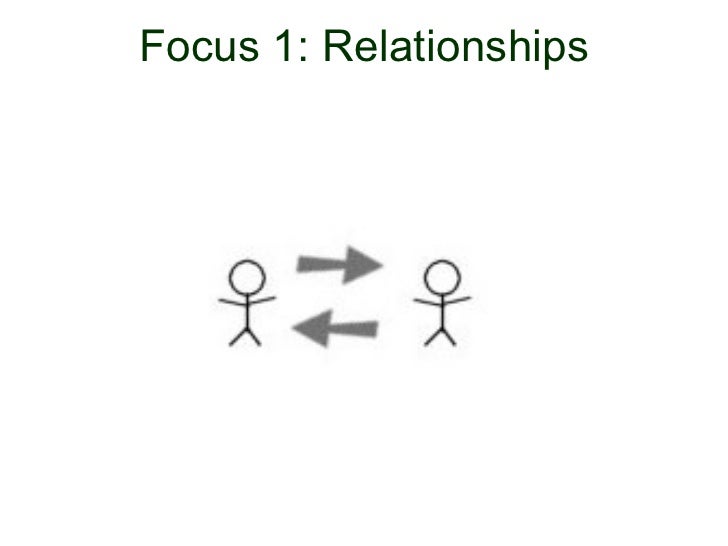 Focus 1: Relationships